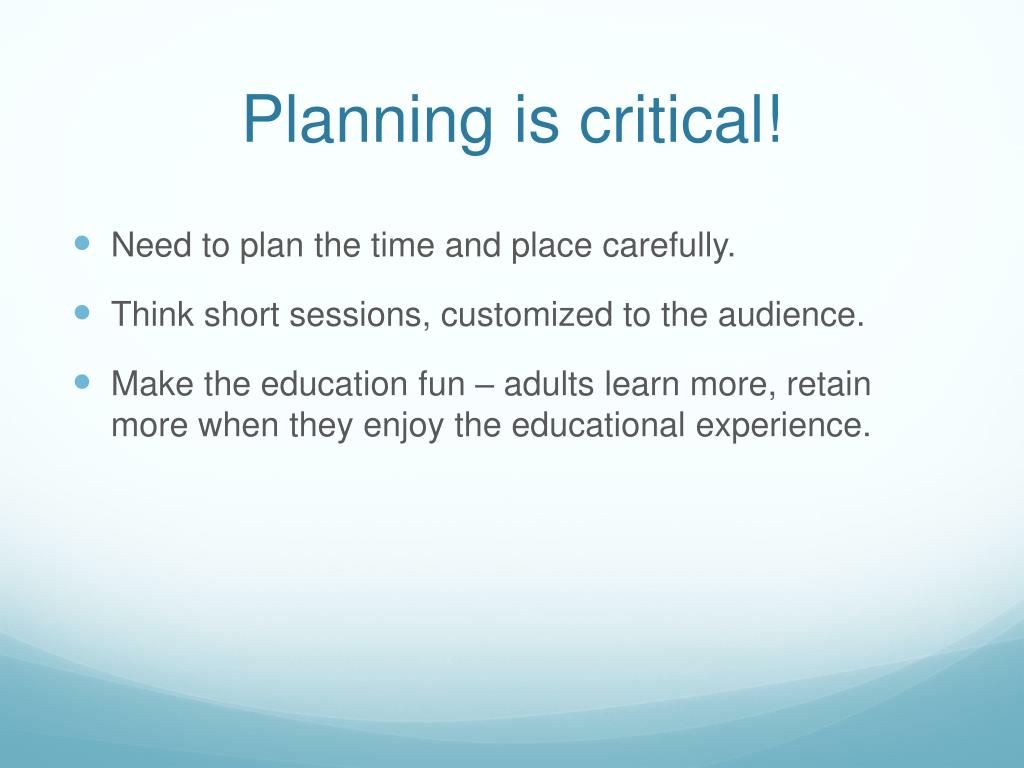 Planning is critical!

- Need to plan the time and place carefully.
- Think short sessions, customized to the audience.
- Make the education fun – adults learn more, retain more when they enjoy the educational experience.